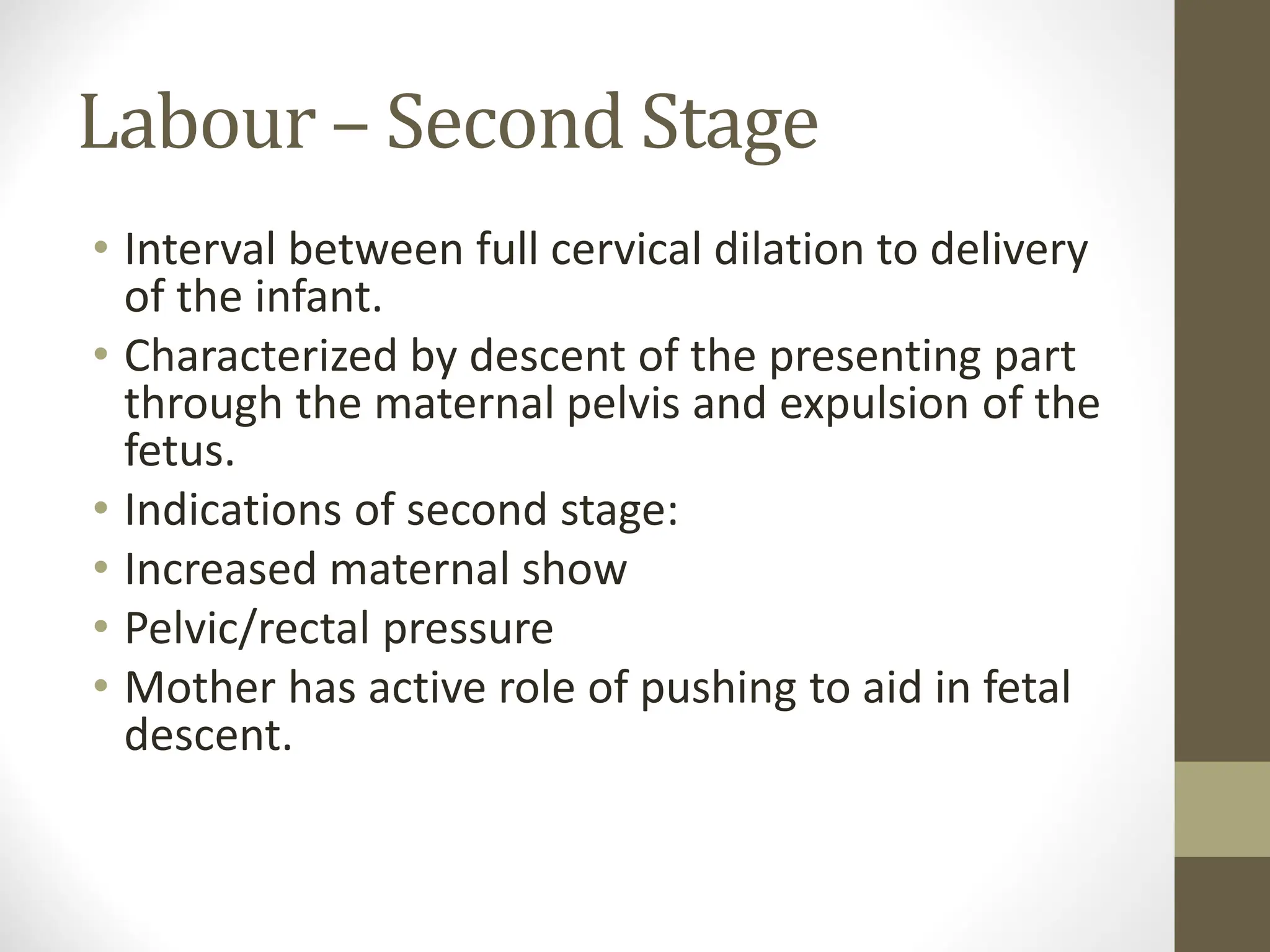 Labour – Second Stage

• Interval between full cervical dilation to delivery of the infant.
• Characterized by descent of the presenting part through the maternal pelvis and expulsion of the fetus.
• Indications of second stage:
• Increased maternal show
• Pelvic/rectal pressure
• Mother has active role of pushing to aid in fetal descent.